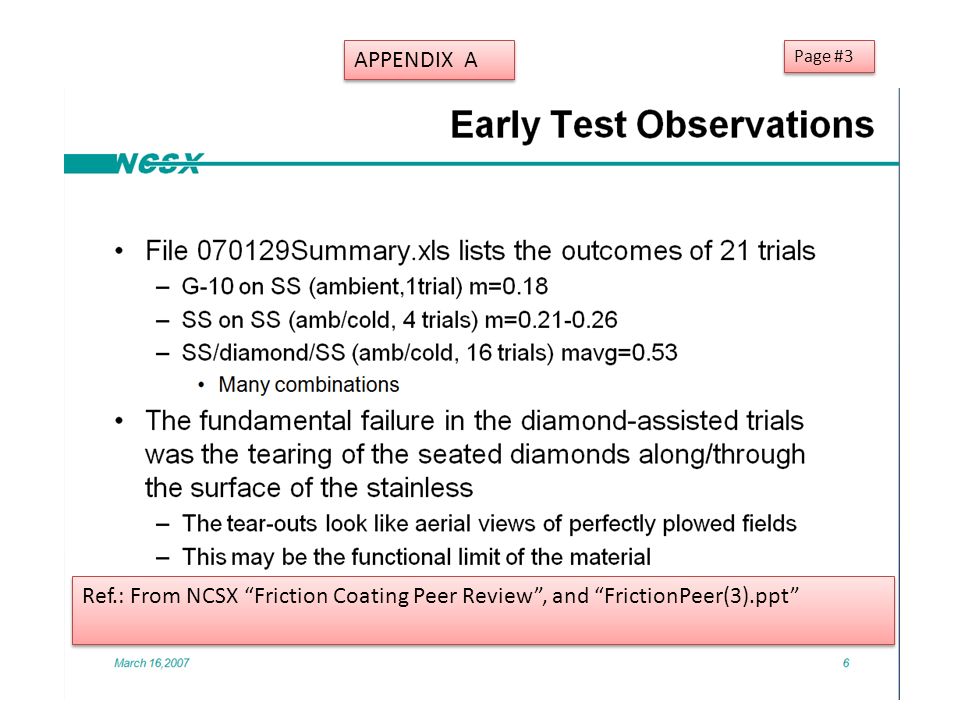 APPENDIX A

Page #3

Early Test Observations

NCSX

• File 070129Summary.xls lists the outcomes of 21 trials
 – G-10 on SS (ambient,1trial) m=0.18
 – SS on SS (amb/cold, 4 trials) m=0.21-0.26
 – SS/diamond/SS (amb/cold, 16 trials) mavg=0.53
  • Many combinations
• The fundamental failure in the diamond-assisted trials was the tearing of the seated diamonds along/through the surface of the stainless
 – The tear-outs look like aerial views of perfectly plowed fields
 – This may be the functional limit of the material

Ref.: From NCSX “Friction Coating Peer Review”, and “FrictionPeer(3).ppt”

March 16,2007

6